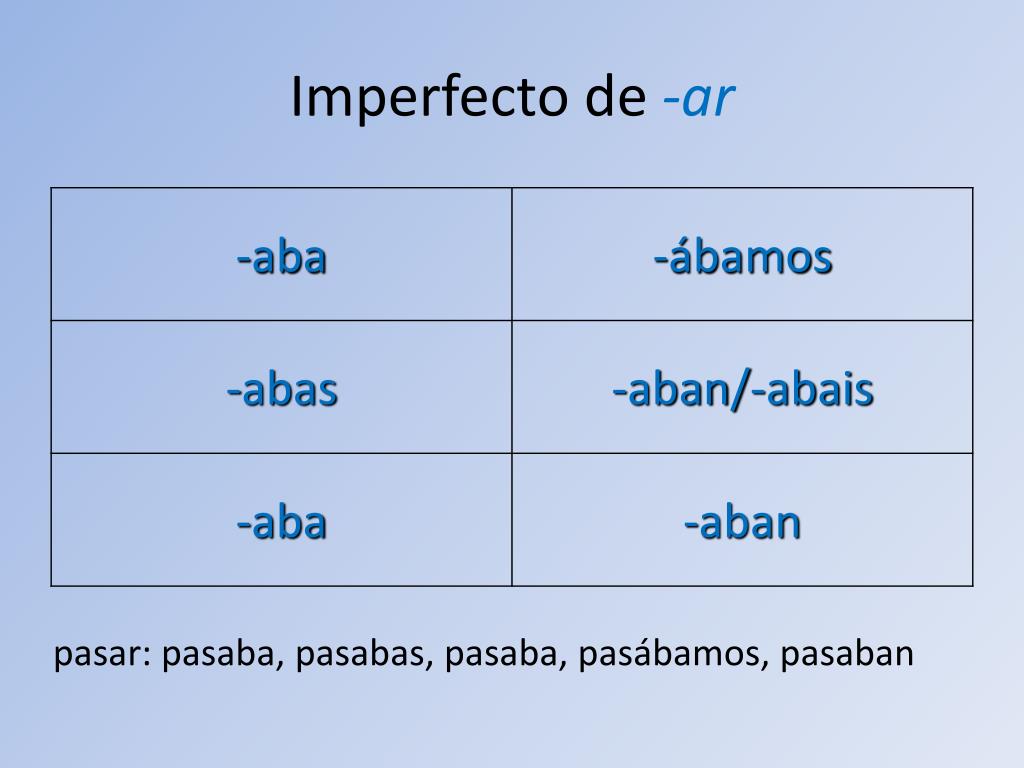 Imperfecto de -ar

| -aba | -ábamos |
|---|---|
| -abas | -aban/-abais |
| -aba | -aban |

pasar: pasaba, pasabas, pasaba, pasábamos, pasaban